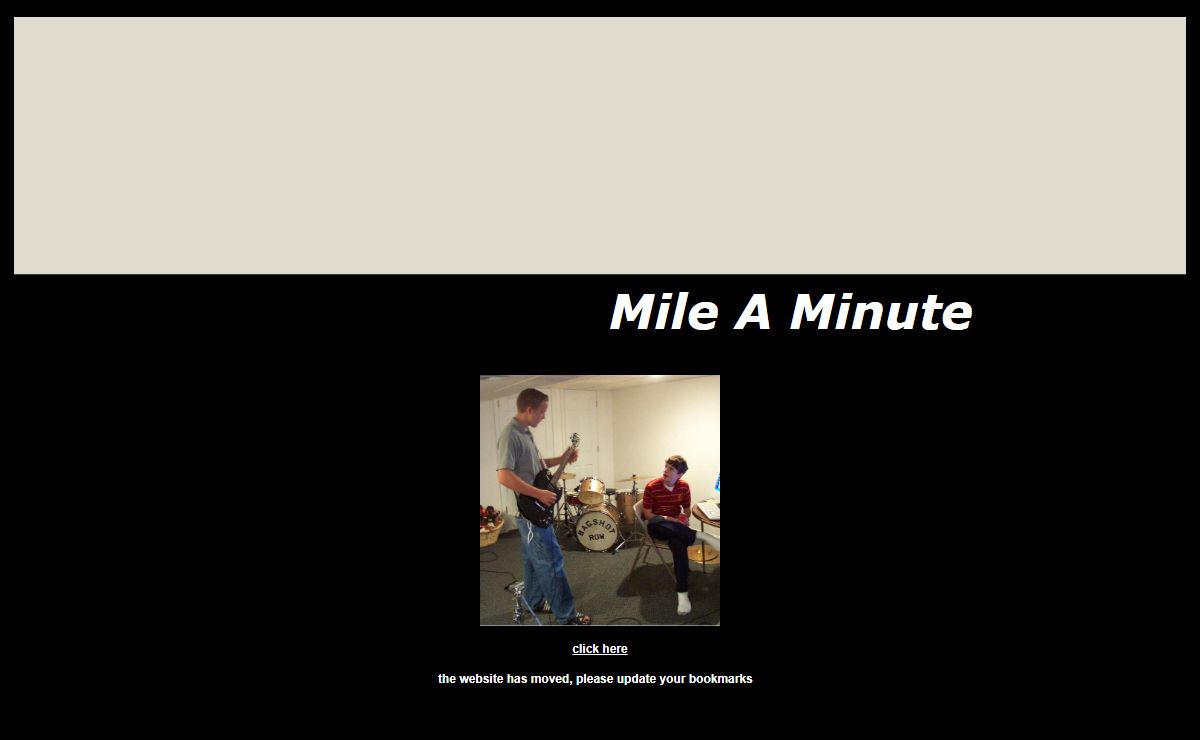 Mile A Minute

BAGSHOT ROW

click here

the website has moved, please update your bookmarks